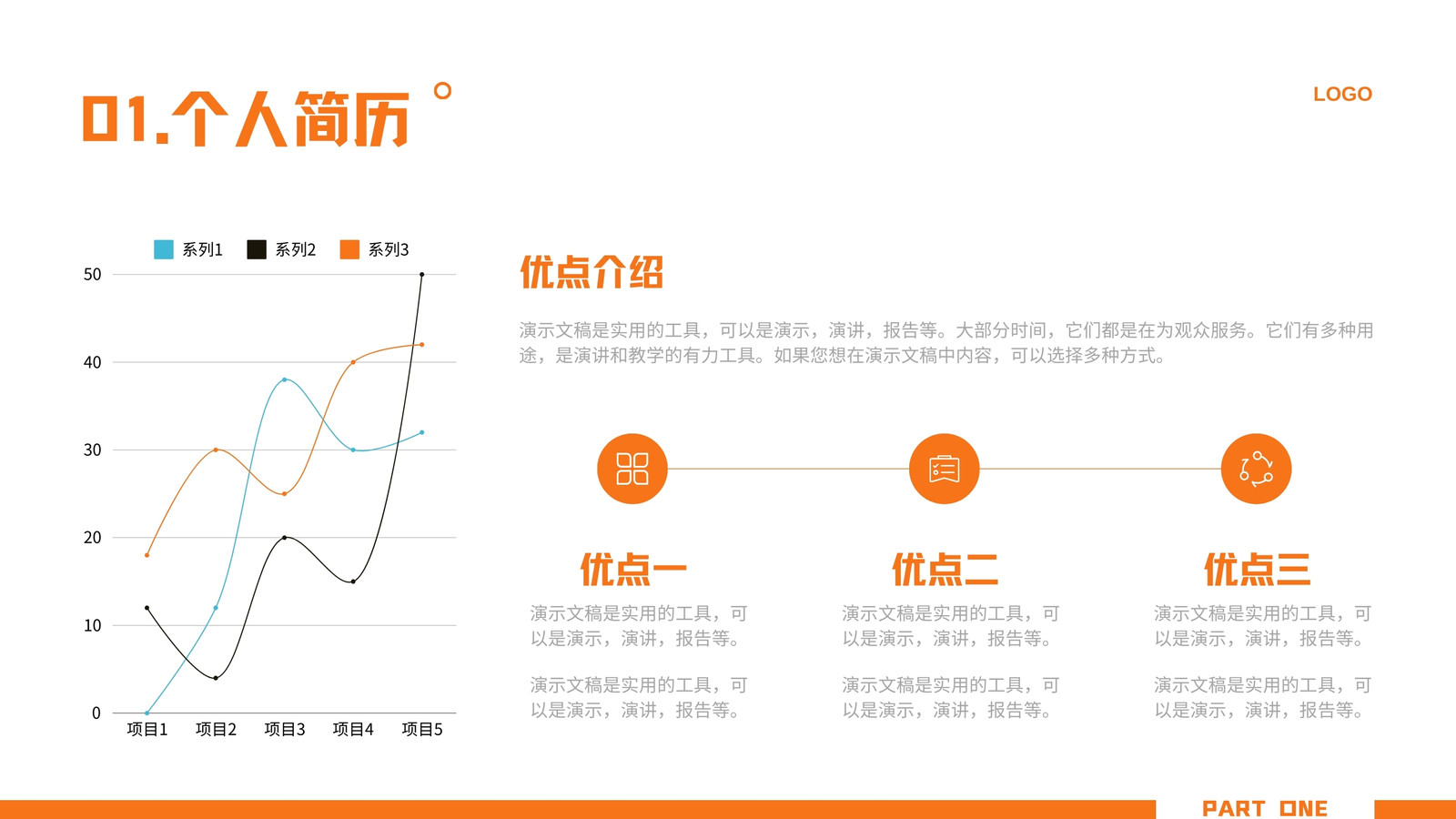 01.个人简历

LOGO

系列1 系列2 系列3

50
40
30
20
10
0

项目1 项目2 项目3 项目4 项目5

优点介绍

演示文稿是实用的工具，可以是演示，演讲，报告等。大部分时间，它们都是在为观众服务。它们有多种用途，是演讲和教学的有力工具。如果您想在演示文稿中内容，可以选择多种方式。

优点一

演示文稿是实用的工具，可以是演示，演讲，报告等。

演示文稿是实用的工具，可以是演示，演讲，报告等。

优点二

演示文稿是实用的工具，可以是演示，演讲，报告等。

演示文稿是实用的工具，可以是演示，演讲，报告等。

优点三

演示文稿是实用的工具，可以是演示，演讲，报告等。

演示文稿是实用的工具，可以是演示，演讲，报告等。

PART ONE